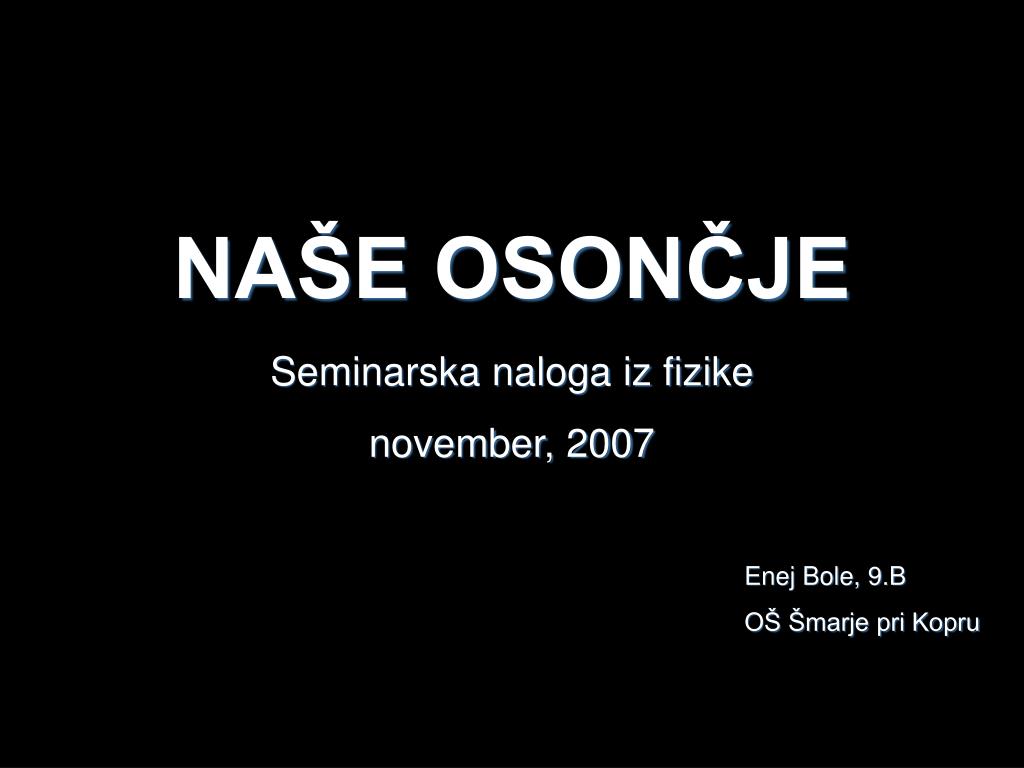 NAŠE OSONČJE

Seminarska naloga iz fizike

november, 2007

Enej Bole, 9.B

OŠ Šmarje pri Kopru